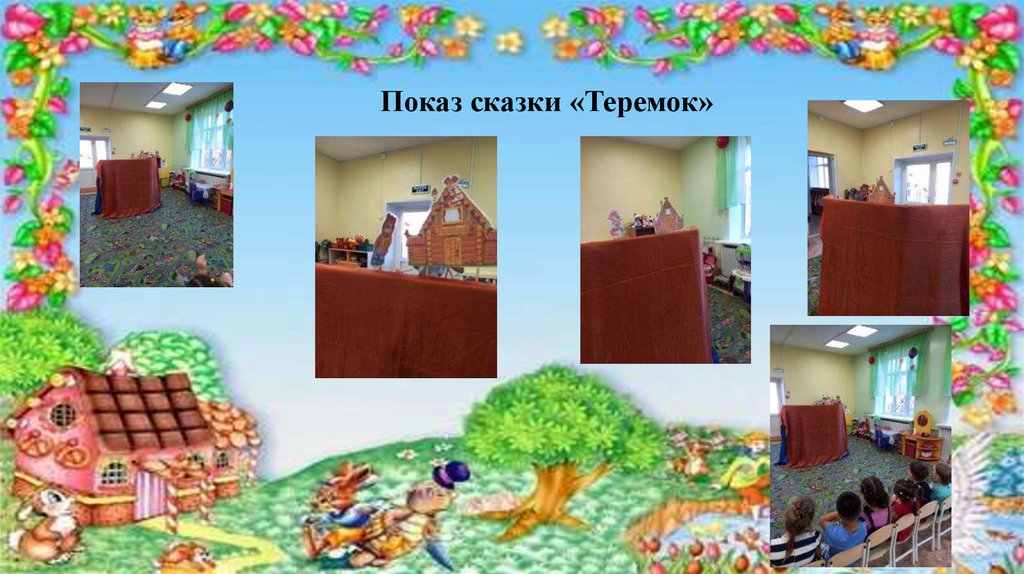 Показ сказки «Теремок»